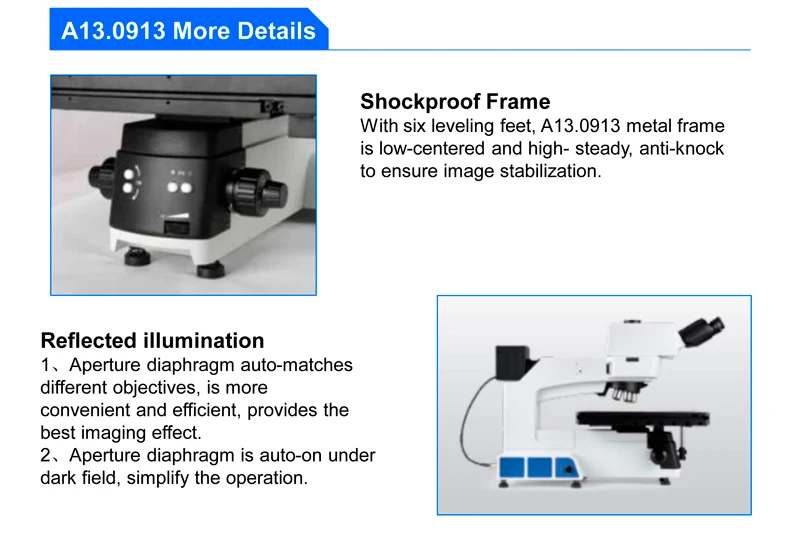 A13.0913 More Details

Shockproof Frame
With six leveling feet, A13.0913 metal frame is low-centered and high- steady, anti-knock to ensure image stabilization.

Reflected illumination
1、Aperture diaphragm auto-matches different objectives, is more convenient and efficient, provides the best imaging effect.
2、Aperture diaphragm is auto-on under dark field, simplify the operation.